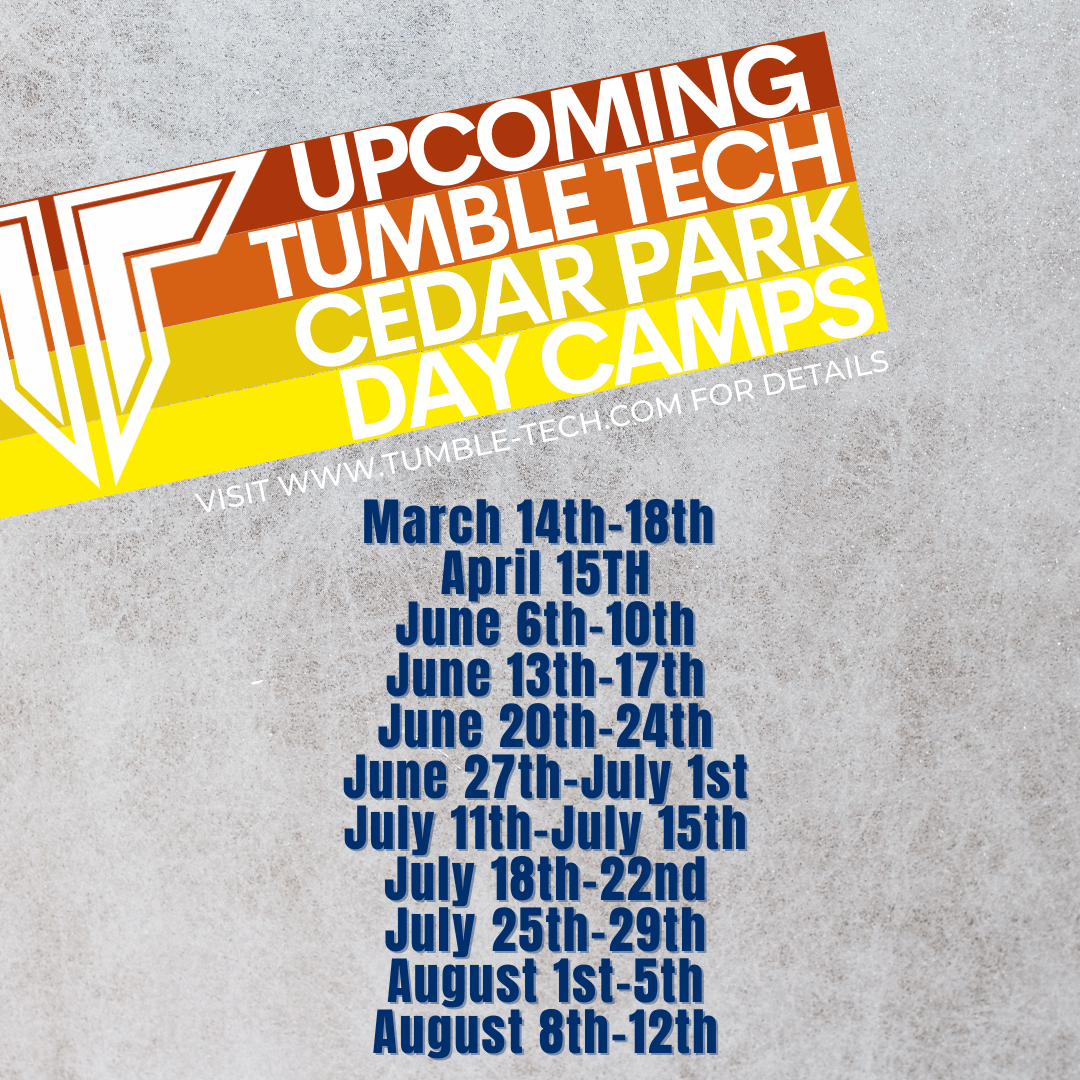 UPCOMING
TUMBLE TECH
CEDAR PARK
DAY CAMPS
VISIT WWW.TUMBLE-TECH.COM FOR DETAILS

March 14th-18th
April 15TH
June 6th-10th
June 13th-17th
June 20th-24th
June 27th-July 1st
July 11th-July 15th
July 18th-22nd
July 25th-29th
August 1st-5th
August 8th-12th